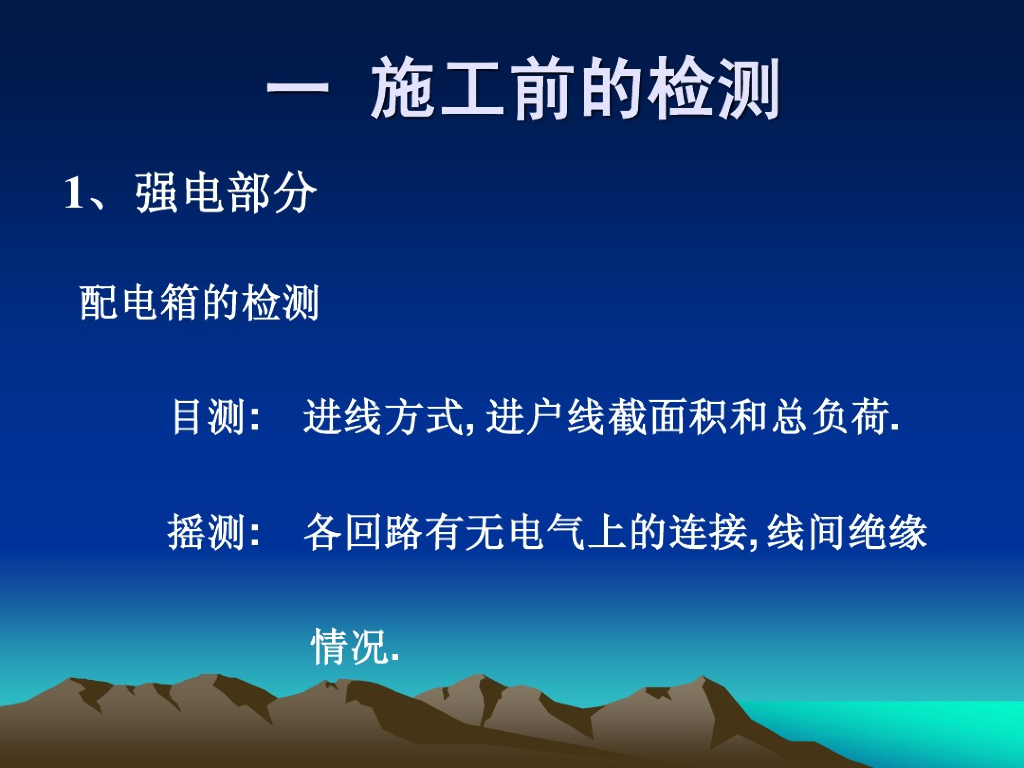 一 施工前的检测

1、强电部分

配电箱的检测

目测: 进线方式, 进户线截面积和总负荷.

摇测: 各回路有无电气上的连接, 线间绝缘情况.